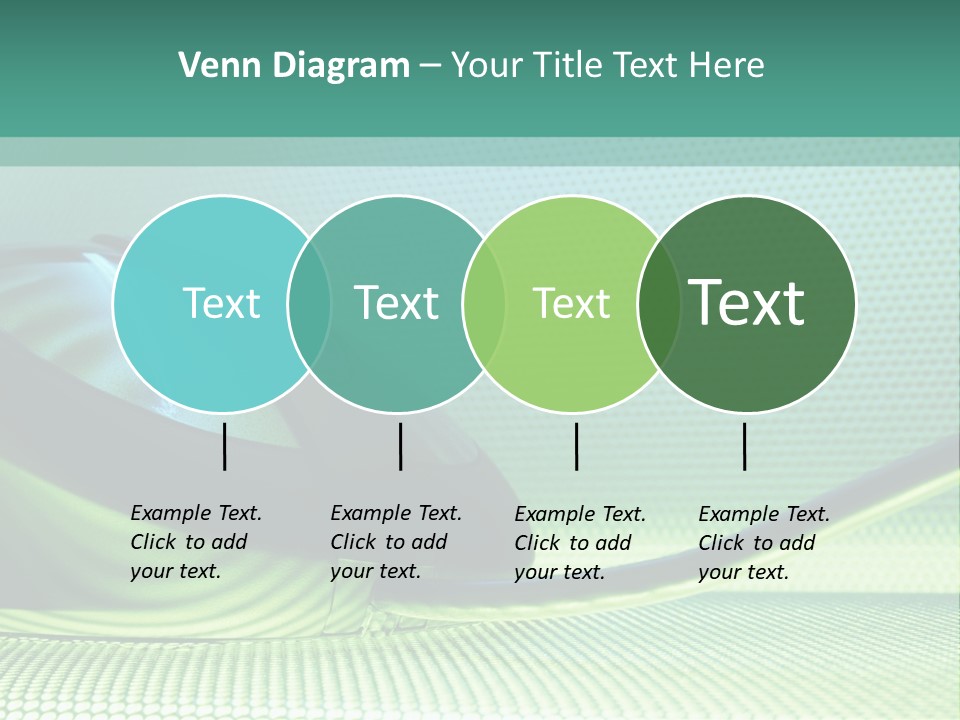 Venn Diagram – Your Title Text Here

Text

Text

Text

Text

Example Text. Click to add your text.

Example Text. Click to add your text.

Example Text. Click to add your text.

Example Text. Click to add your text.